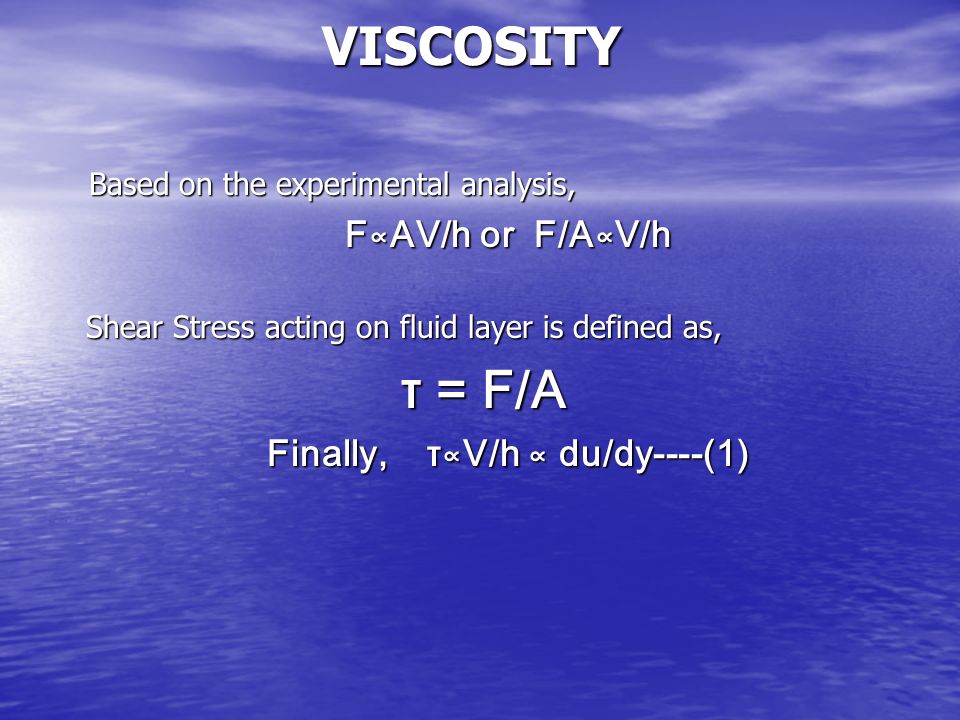 VISCOSITY

Based on the experimental analysis,

$F \propto AV/h$ or $F/A \propto V/h$

Shear Stress acting on fluid layer is defined as,

$\tau = F/A$

Finally, $\tau \propto V/h \propto du/dy$----(1)